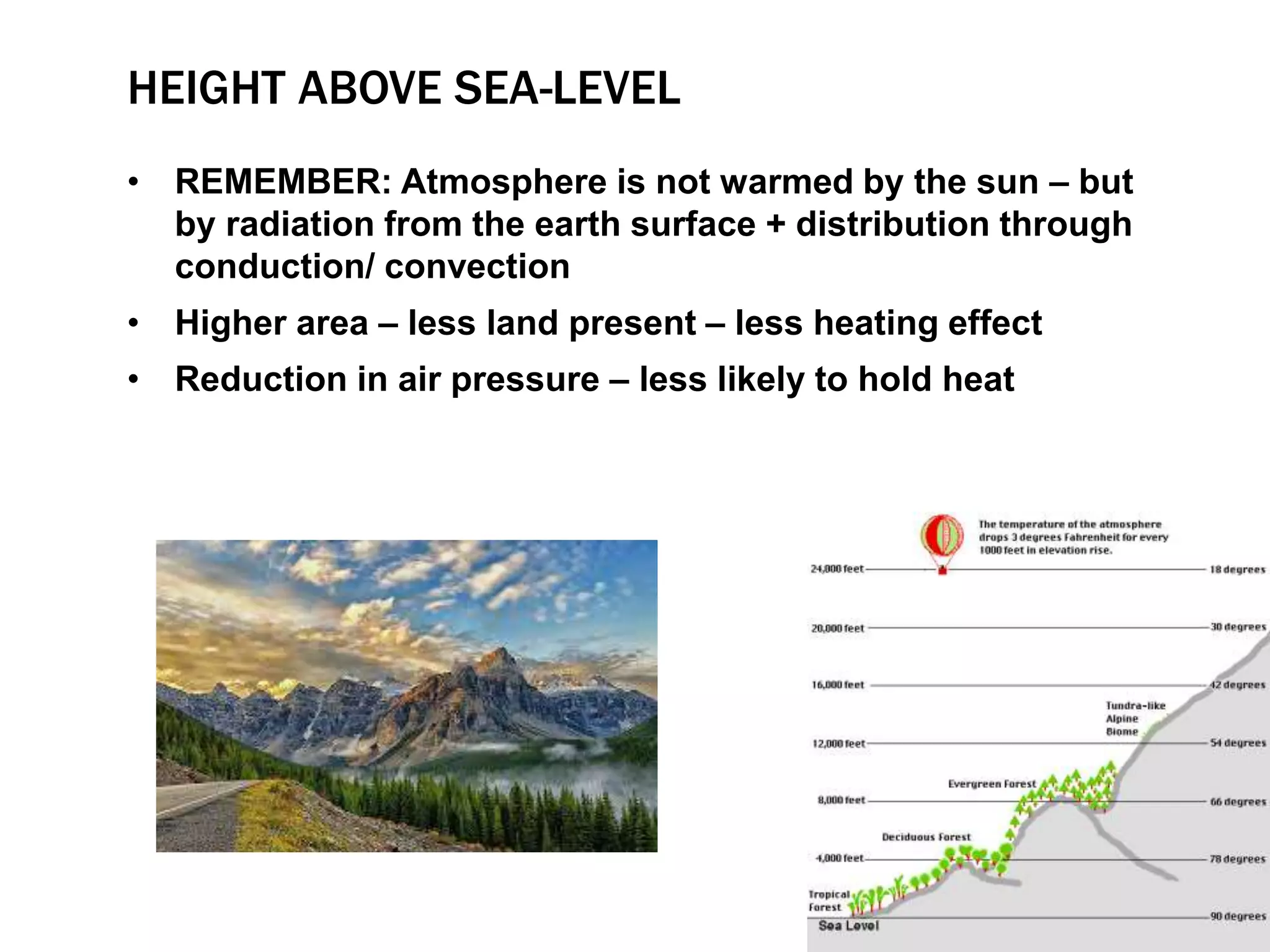 HEIGHT ABOVE SEA-LEVEL

• REMEMBER: Atmosphere is not warmed by the sun – but by radiation from the earth surface + distribution through conduction/ convection

• Higher area – less land present – less heating effect

• Reduction in air pressure – less likely to hold heat

The temperature of the atmosphere drops 3 degrees Fahrenheit for every 1000 feet in elevation rise.

24,000 feet
18 degrees
20,000 feet
30 degrees
16,000 feet
42 degrees
Tundra-like Alpine Biome
12,000 feet
54 degrees
Evergreen Forest
8,000 feet
66 degrees
Deciduous Forest
4,000 feet
78 degrees
Tropical Forest
Sea Level
90 degrees